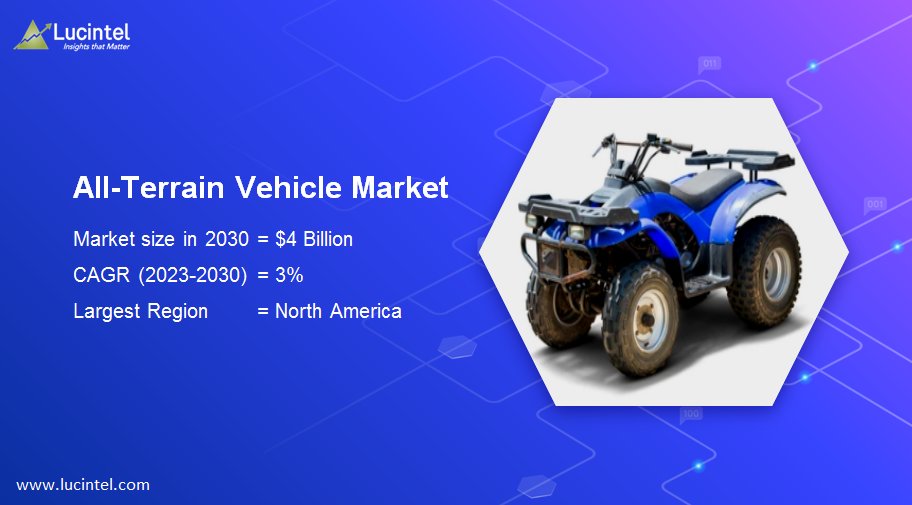 Lucintel
Insights that Matter

All-Terrain Vehicle Market

Market size in 2030 = \$4 Billion
CAGR (2023-2030) = 3%
Largest Region = North America

011
001
100

www.lucintel.com